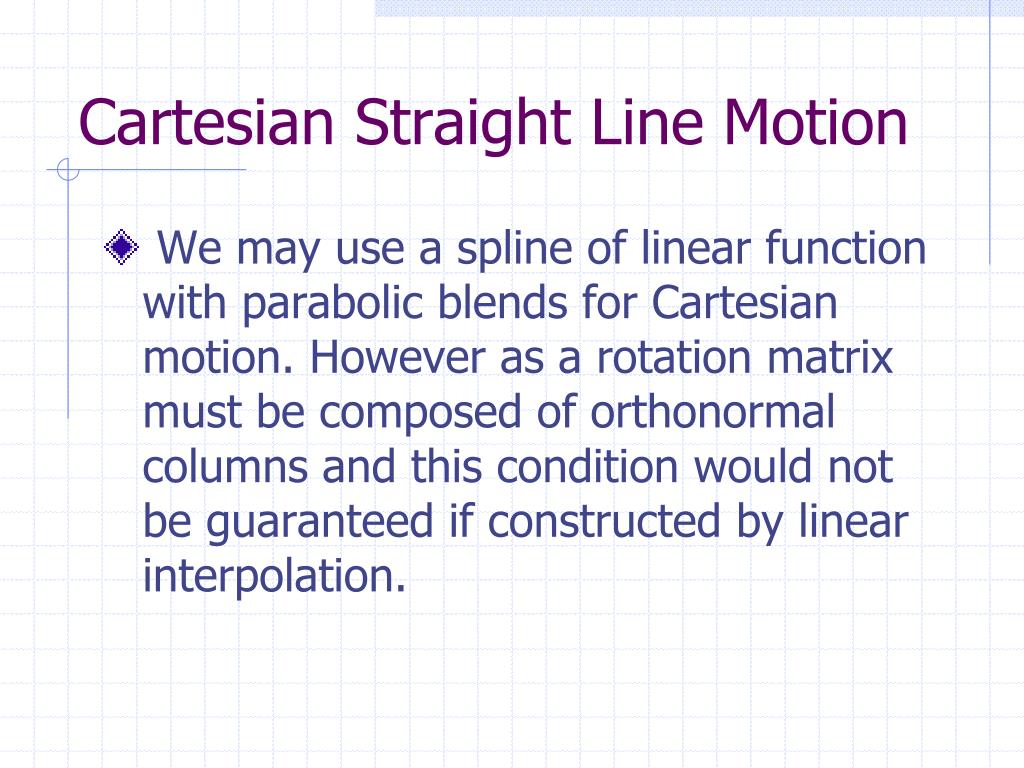 Cartesian Straight Line Motion

We may use a spline of linear function with parabolic blends for Cartesian motion. However as a rotation matrix must be composed of orthonormal columns and this condition would not be guaranteed if constructed by linear interpolation.